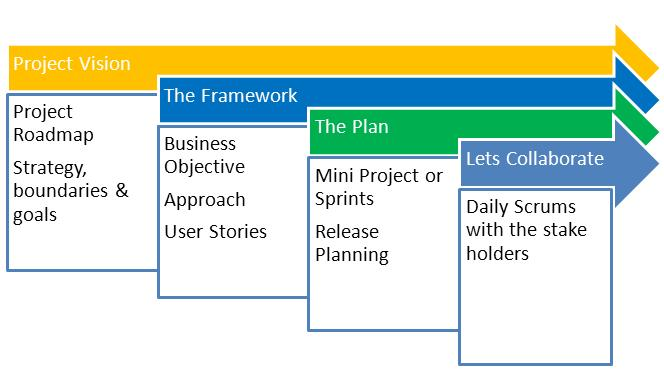 Project Vision

Project Roadmap

Strategy, boundaries & goals

The Framework

Business Objective

Approach

User Stories

The Plan

Mini Project or Sprints

Release Planning

Lets Collaborate

Daily Scrums with the stake holders